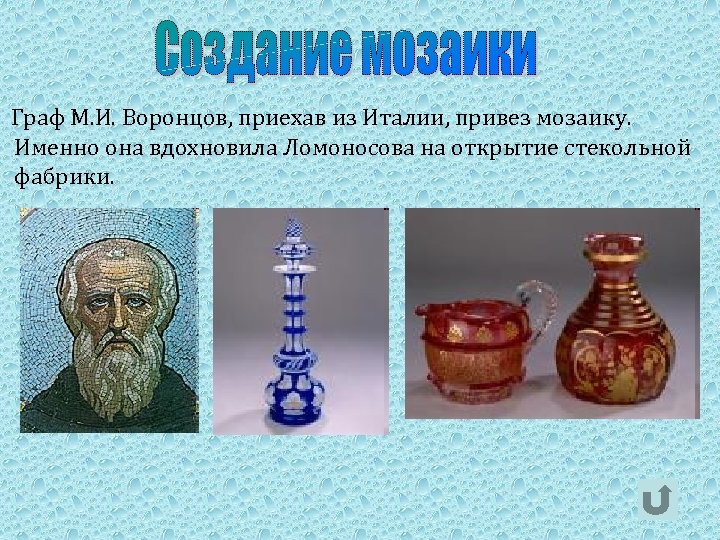 Создание мозаики

Граф М.И. Воронцов, приехав из Италии, привез мозаику. Именно она вдохновила Ломоносова на открытие стекольной фабрики.